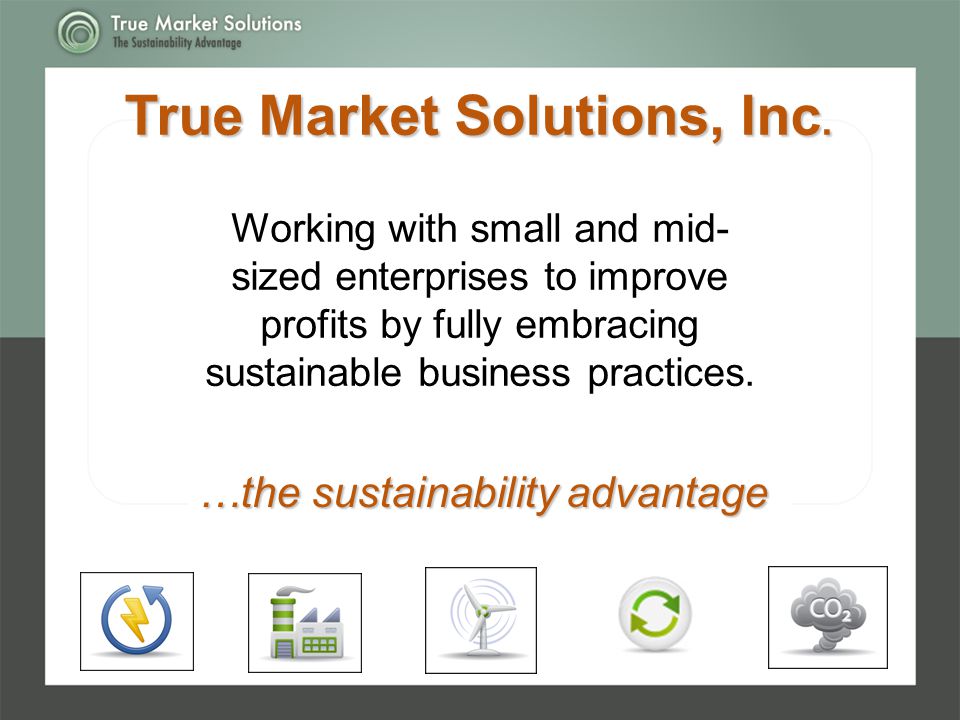 True Market Solutions
The Sustainability Advantage

True Market Solutions, Inc.

Working with small and mid-sized enterprises to improve profits by fully embracing sustainable business practices.

…the sustainability advantage

$CO_2$